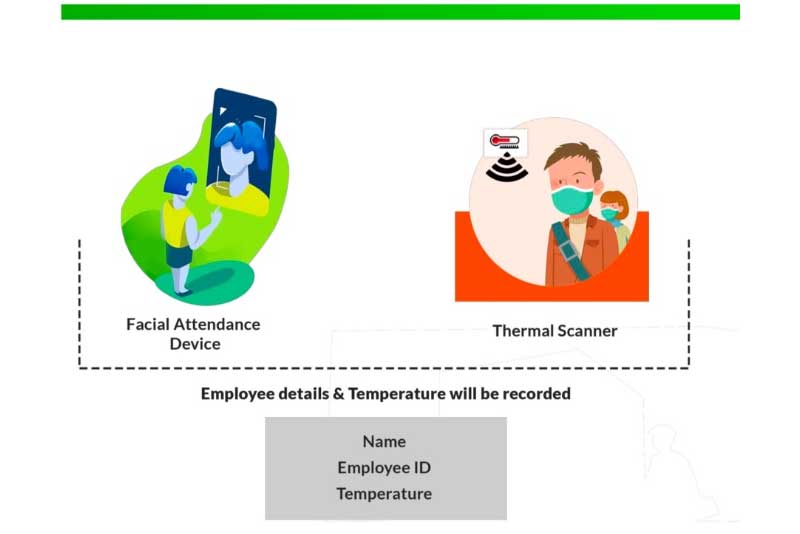 Facial Attendance Device

Thermal Scanner

Employee details & Temperature will be recorded

Name
Employee ID
Temperature